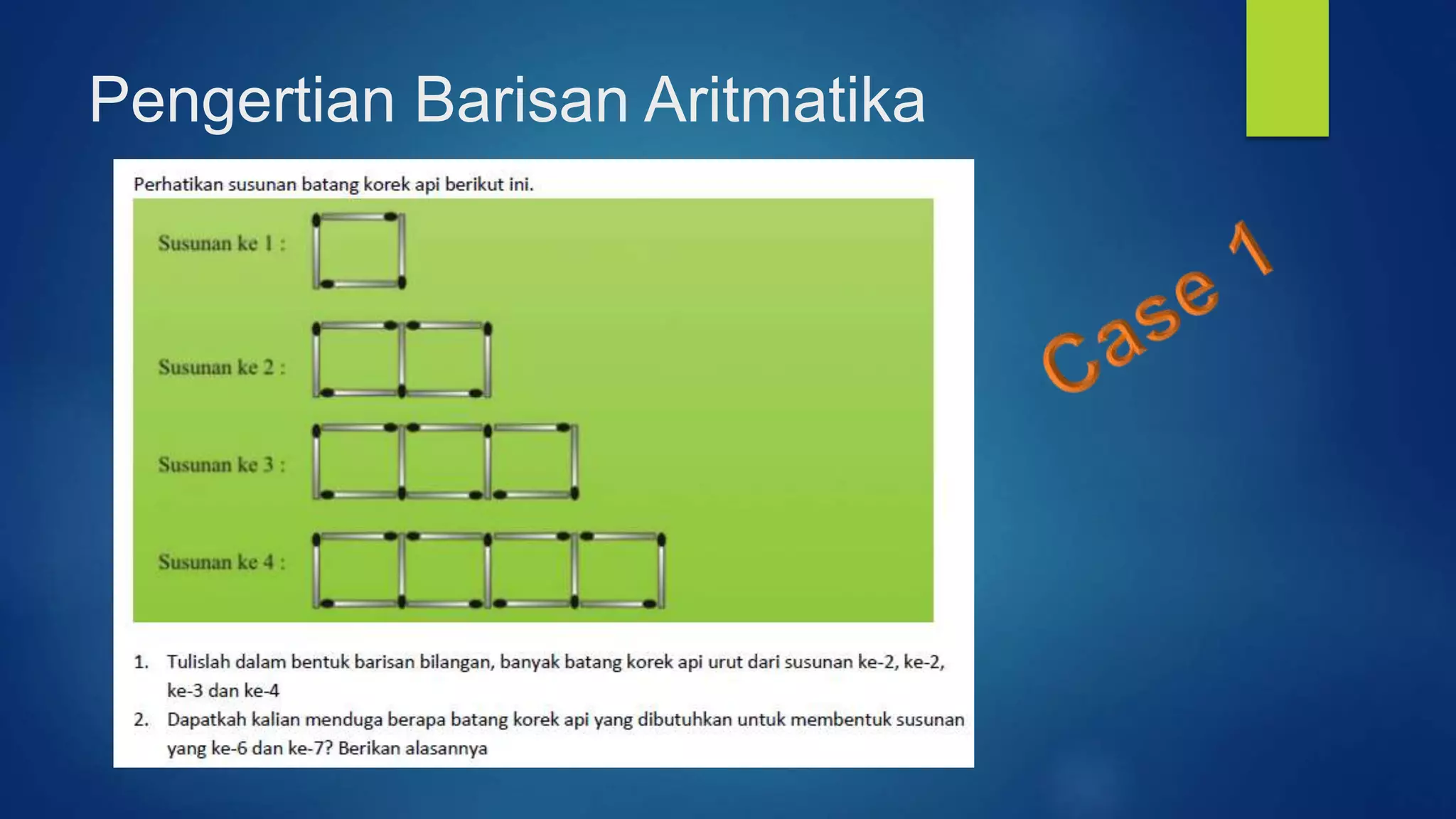 Pengertian Barisan Aritmatika

Perhatikan susunan batang korek api berikut ini.

Susunan ke 1 :

Susunan ke 2 :

Susunan ke 3 :

Susunan ke 4 :

1. Tulislah dalam bentuk barisan bilangan, banyak batang korek api urut dari susunan ke-2, ke-2, ke-3 dan ke-4
2. Dapatkah kalian menduga berapa batang korek api yang dibutuhkan untuk membentuk susunan yang ke-6 dan ke-7? Berikan alasannya

Case 1